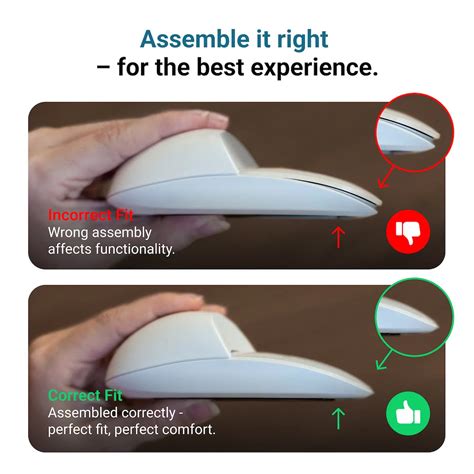 Assemble it right
– for the best experience.

Incorrect Fit
Wrong assembly affects functionality.

Correct Fit
Assembled correctly - perfect fit, perfect comfort.